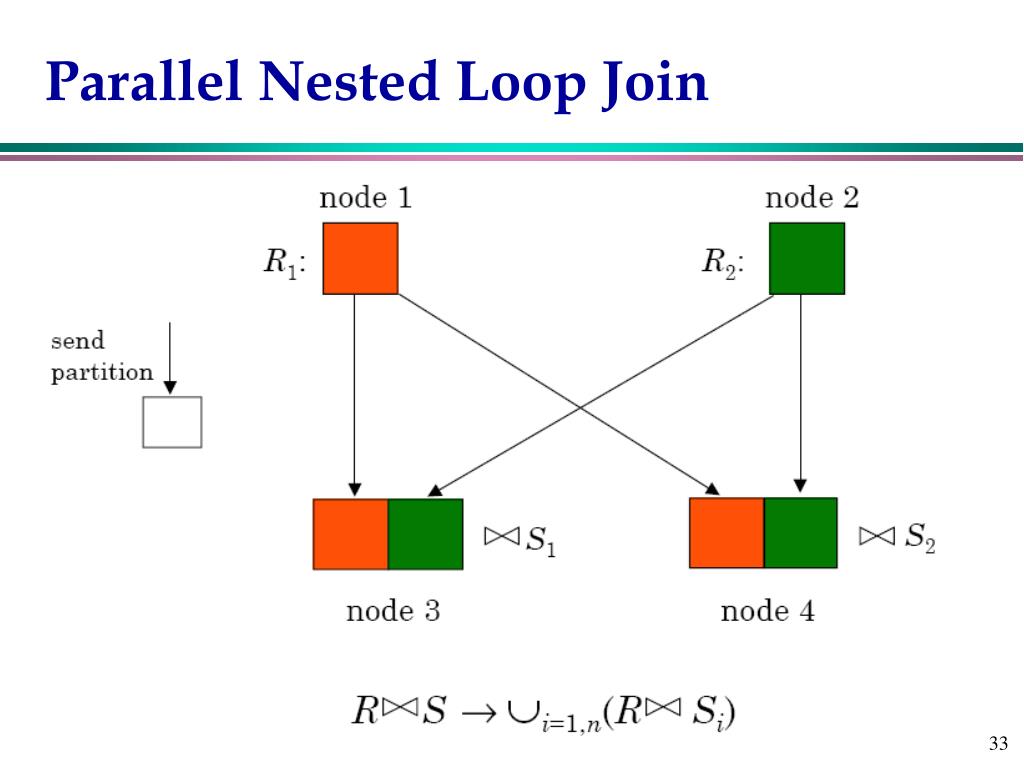 Parallel Nested Loop Join

node 1

node 2

$R_1$:

$R_2$:

send partition

$\bowtie S_1$

$\bowtie S_2$

node 3

node 4

$R \bowtie S \rightarrow \cup_{i=1,n}(R \bowtie S_i)$

33